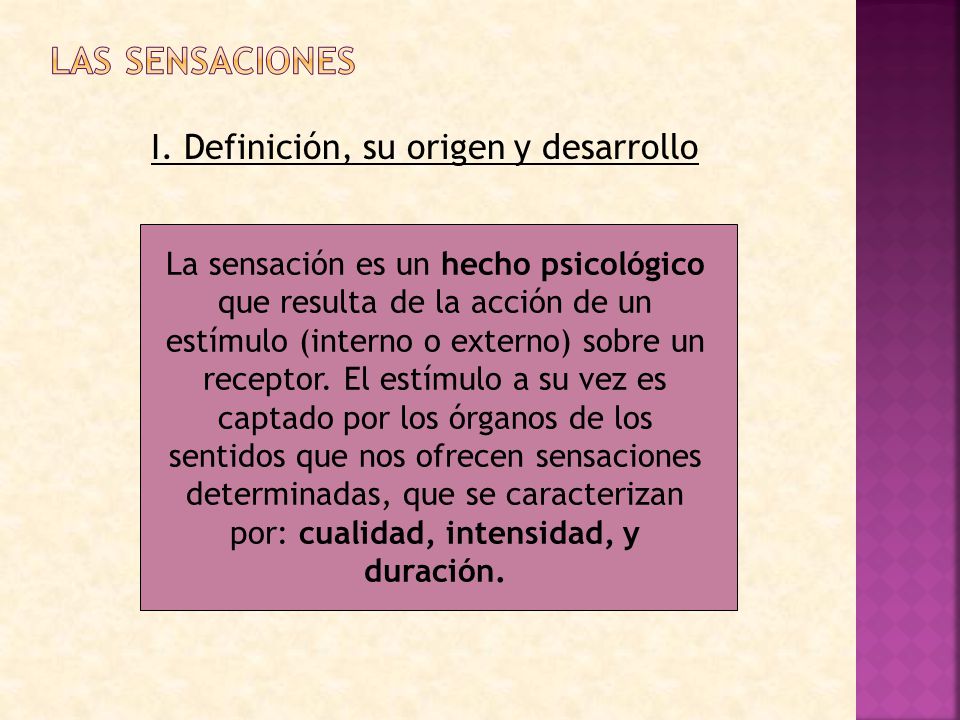 LAS SENSACIONES

I. Definición, su origen y desarrollo

La sensación es un hecho psicológico que resulta de la acción de un estímulo (interno o externo) sobre un receptor. El estímulo a su vez es captado por los órganos de los sentidos que nos ofrecen sensaciones determinadas, que se caracterizan por: cualidad, intensidad, y duración.